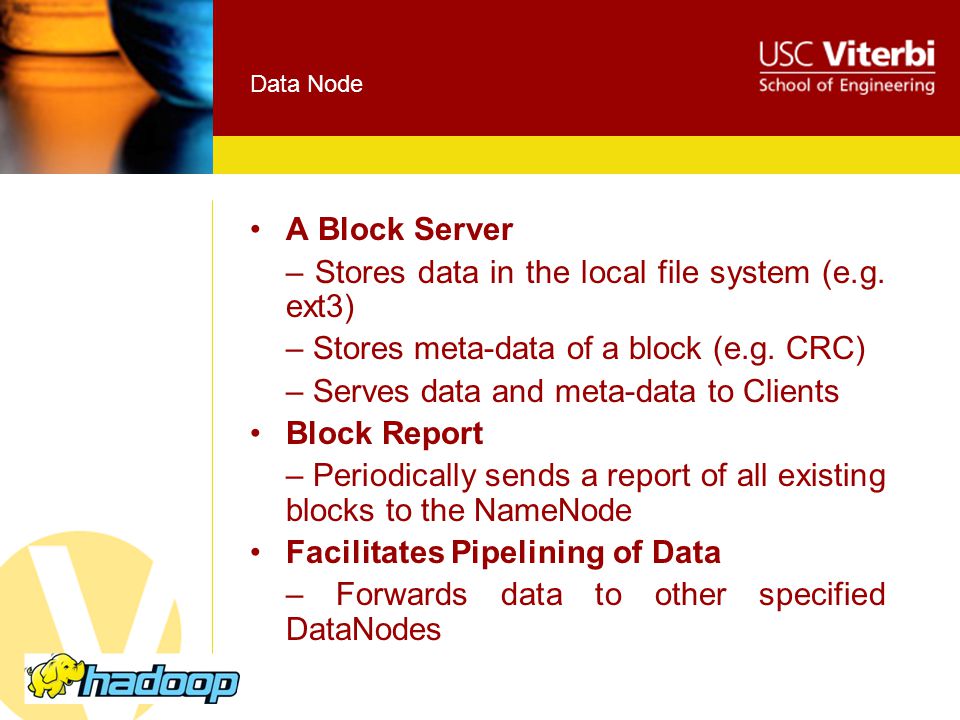 Data Node

USC Viterbi
School of Engineering

• A Block Server
– Stores data in the local file system (e.g. ext3)
– Stores meta-data of a block (e.g. CRC)
– Serves data and meta-data to Clients
• Block Report
– Periodically sends a report of all existing blocks to the NameNode
• Facilitates Pipelining of Data
– Forwards data to other specified DataNodes

hadoop